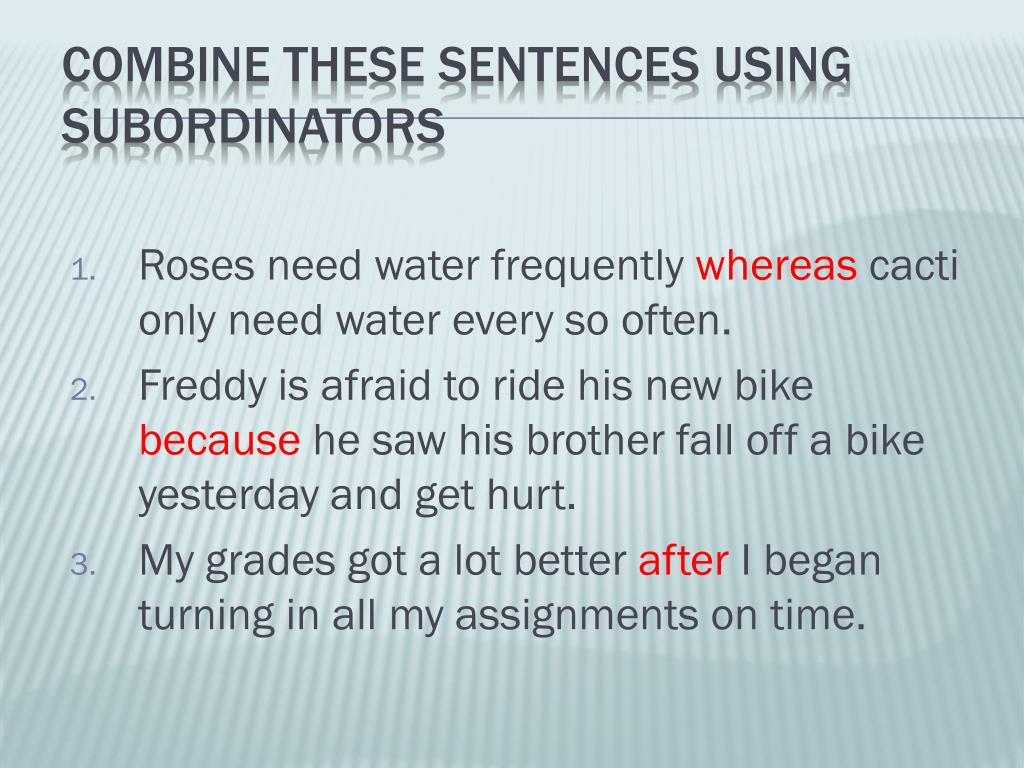 COMBINE THESE SENTENCES USING SUBORDINATORS

1. Roses need water frequently whereas cacti only need water every so often.
2. Freddy is afraid to ride his new bike because he saw his brother fall off a bike yesterday and get hurt.
3. My grades got a lot better after I began turning in all my assignments on time.